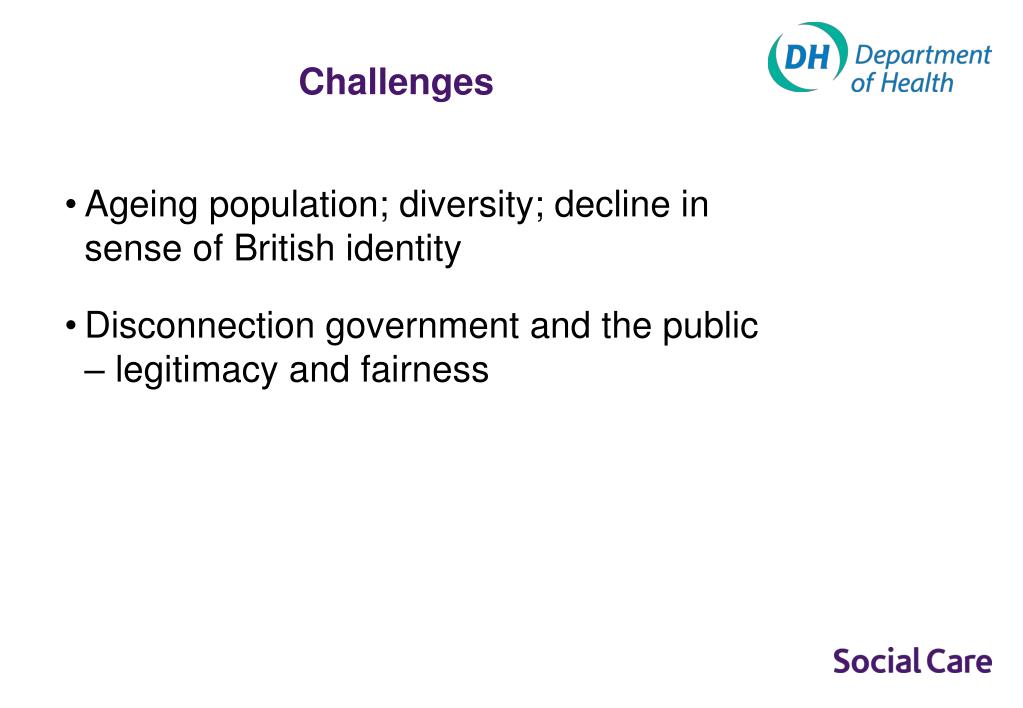 Challenges

DH Department of Health

• Ageing population; diversity; decline in sense of British identity

• Disconnection government and the public – legitimacy and fairness

Social Care